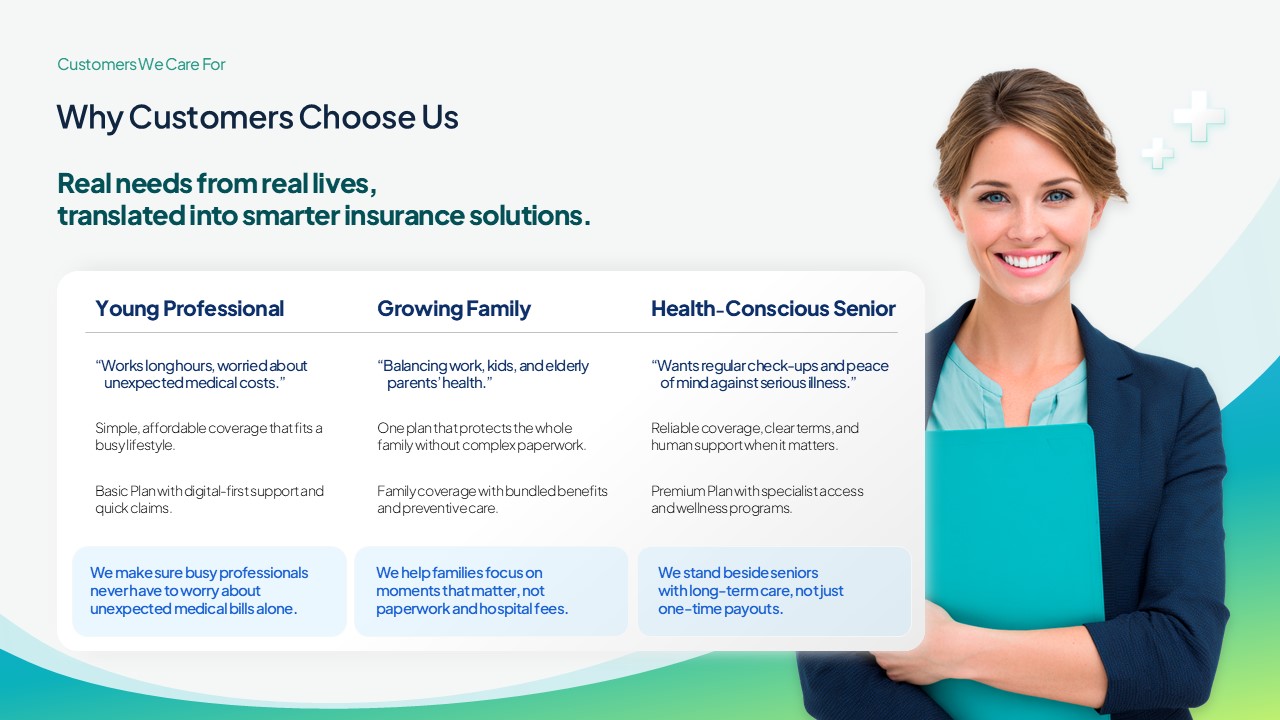 Customers We Care For

Why Customers Choose Us

Real needs from real lives, translated into smarter insurance solutions.

Young Professional

“Works long hours, worried about unexpected medical costs.”

Simple, affordable coverage that fits a busy lifestyle.

Basic Plan with digital-first support and quick claims.

We make sure busy professionals never have to worry about unexpected medical bills alone.

Growing Family

“Balancing work, kids, and elderly parents’ health.”

One plan that protects the whole family without complex paperwork.

Family coverage with bundled benefits and preventive care.

We help families focus on moments that matter, not paperwork and hospital fees.

Health-Conscious Senior

“Wants regular check-ups and peace of mind against serious illness.”

Reliable coverage, clear terms, and human support when it matters.

Premium Plan with specialist access and wellness programs.

We stand beside seniors with long-term care, not just one-time payouts.